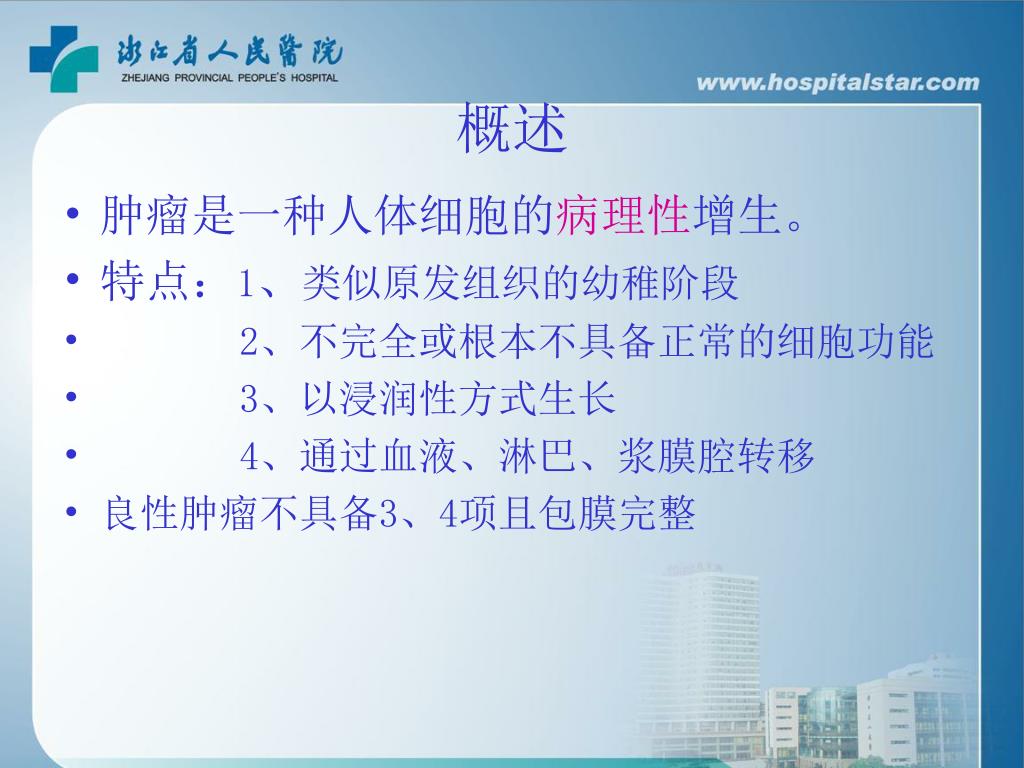 浙江省人民医院
ZHEJIANG PROVINCIAL PEOPLE'S HOSPITAL

www.hospitalstar.com

概述

• 肿瘤是一种人体细胞的病理性增生。
• 特点：1、类似原发组织的幼稚阶段
• 2、不完全或根本不具备正常的细胞功能
• 3、以浸润性方式生长
• 4、通过血液、淋巴、浆膜腔转移
• 良性肿瘤不具备3、4项且包膜完整